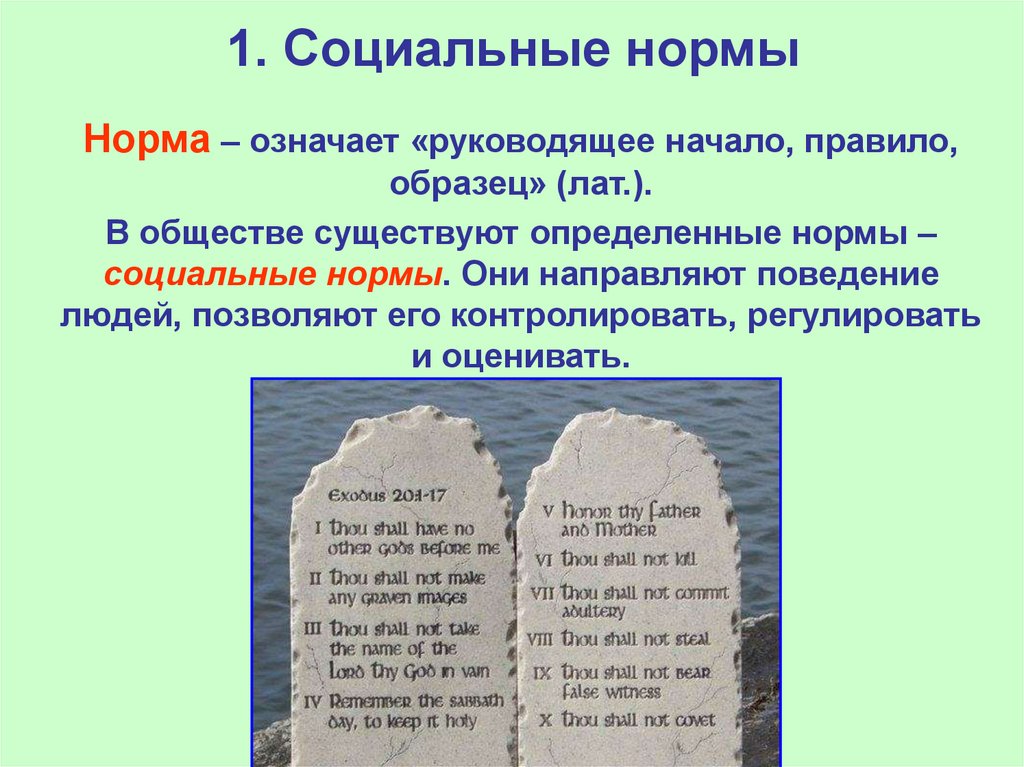 1. Социальные нормы

Норма – означает «руководящее начало, правило, образец» (лат.).

В обществе существуют определенные нормы – социальные нормы. Они направляют поведение людей, позволяют его контролировать, регулировать и оценивать.

Exodus 20:1-17
I Thou shall have no other gods before me
II Thou shall not make any graven images
III Thou shall not take the name of the Lord thy God in vain
IV Remember the sabbath day, to keep it holy

V Honor thy father and Mother
VI Thou shall not kill
VII Thou shall not commit adultery
VIII Thou shall not steal
IX Thou shall not bear false witness
X Thou shall not covet